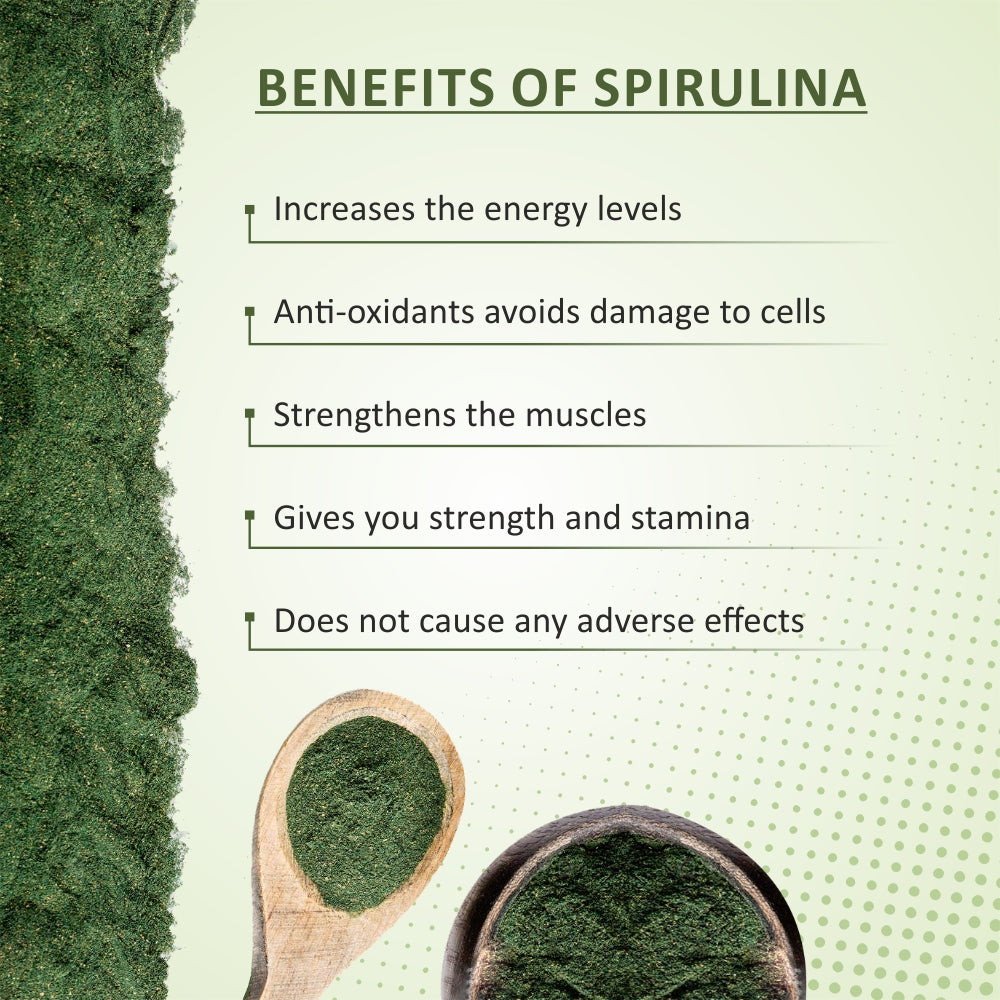 BENEFITS OF SPIRULINA

Increases the energy levels

Anti-oxidants avoids damage to cells

Strengthens the muscles

Gives you strength and stamina

Does not cause any adverse effects